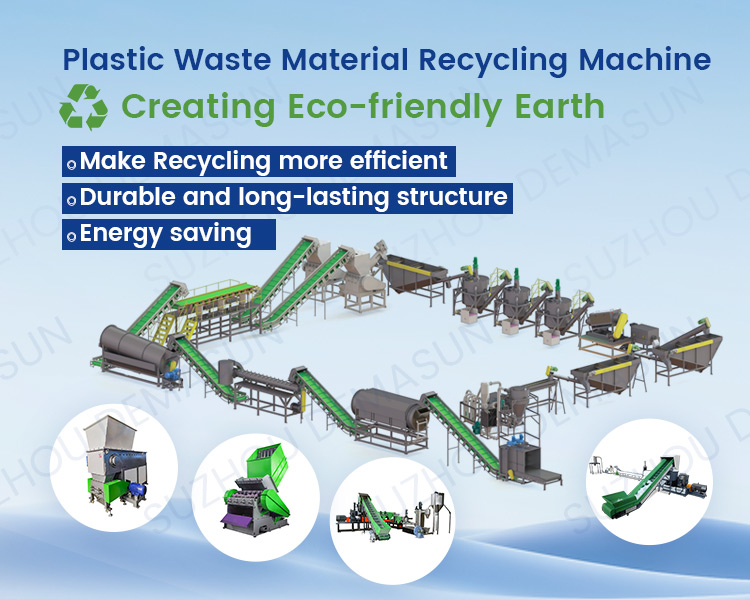 Plastic Waste Material Recycling Machine

Creating Eco-friendly Earth

Make Recycling more efficient

Durable and long-lasting structure

Energy saving

SUZHOU DEMASUN